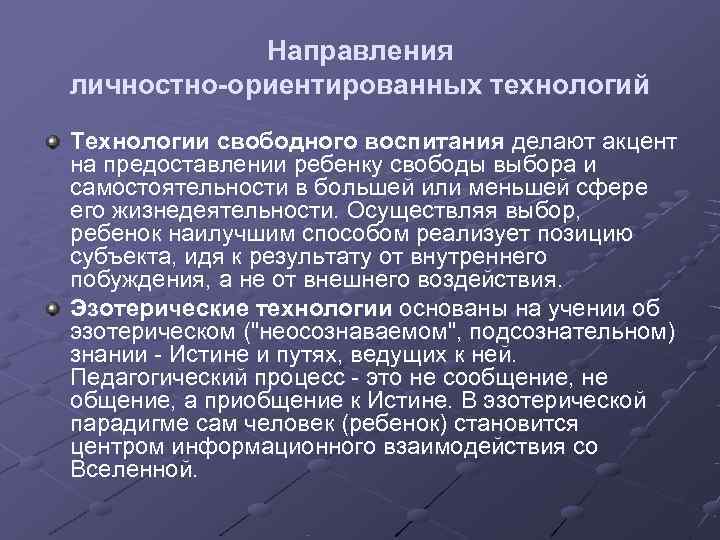 Направления
личностно-ориентированных технологий

Технологии свободного воспитания делают акцент на предоставлении ребенку свободы выбора и самостоятельности в большей или меньшей сфере его жизнедеятельности. Осуществляя выбор, ребенок наилучшим способом реализует позицию субъекта, идя к результату от внутреннего побуждения, а не от внешнего воздействия.

Эзотерические технологии основаны на учении об эзотерическом ("неосознаваемом", подсознательном) знании - Истине и путях, ведущих к ней. Педагогический процесс - это не сообщение, не общение, а приобщение к Истине. В эзотерической парадигме сам человек (ребенок) становится центром информационного взаимодействия со Вселенной.